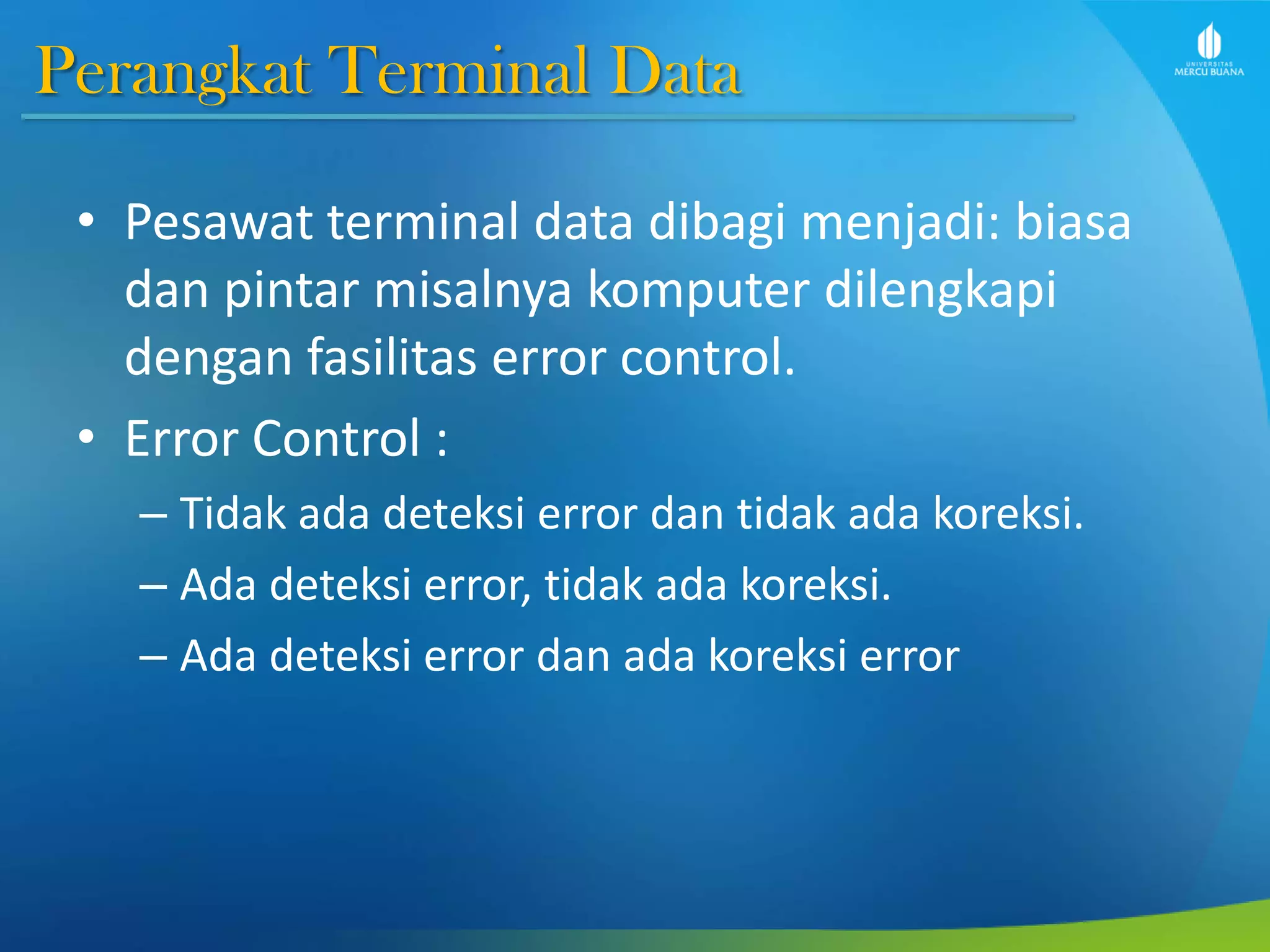 Perangkat Terminal Data

UNIVERSITAS
MERCU BUANA

• Pesawat terminal data dibagi menjadi: biasa dan pintar misalnya komputer dilengkapi dengan fasilitas error control.
• Error Control :
– Tidak ada deteksi error dan tidak ada koreksi.
– Ada deteksi error, tidak ada koreksi.
– Ada deteksi error dan ada koreksi error